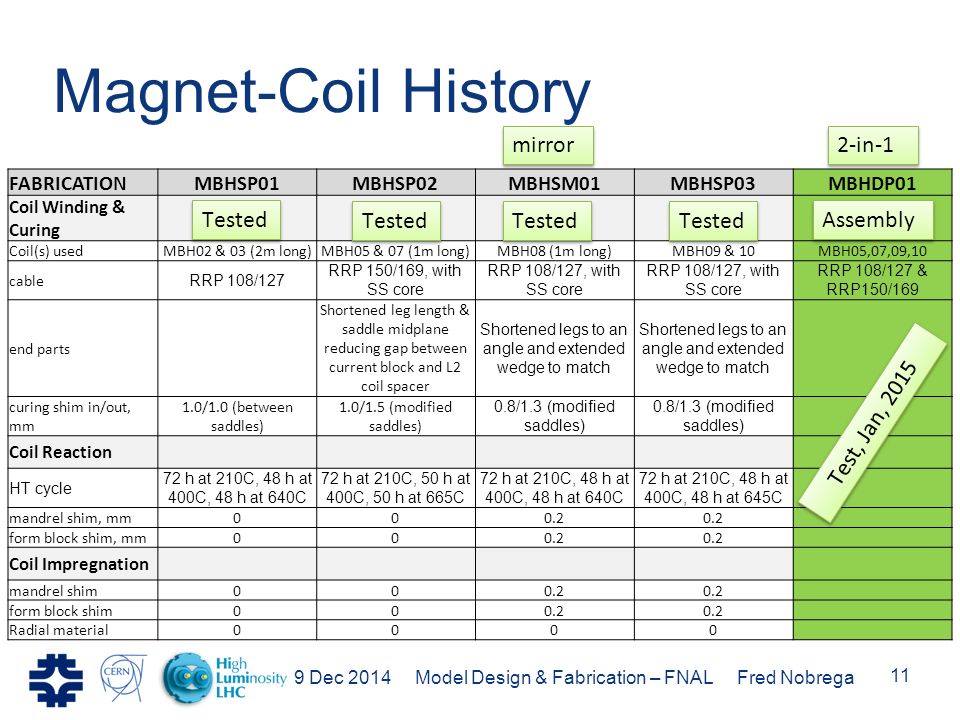 Magnet-Coil History

mirror

2-in-1

| FABRICATION | MBHSP01 | MBHSP02 | MBHSM01 | MBHSP03 | MBHDP01 |
|---|---|---|---|---|---|
| Coil Winding & Curing | Tested | Tested | Tested | Tested | Assembly |
| Coil(s) used | MBH02 & 03 (2m long) | MBH05 & 07 (1m long) | MBH08 (1m long) | MBH09 & 10 | MBH05,07,09,10 |
| cable | RRP 108/127 | RRP 150/169, with SS core | RRP 108/127, with SS core | RRP 108/127, with SS core | RRP 108/127 & RRP150/169 |
| end parts | | Shortened leg length & saddle midplane reducing gap between current block and L2 coil spacer | Shortened legs to an angle and extended wedge to match | Shortened legs to an angle and extended wedge to match | |
| curing shim in/out, mm | 1.0/1.0 (between saddles) | 1.0/1.5 (modified saddles) | 0.8/1.3 (modified saddles) | 0.8/1.3 (modified saddles) | |
| Coil Reaction | | | | | |
| HT cycle | 72 h at 210C, 48 h at 400C, 48 h at 640C | 72 h at 210C, 50 h at 400C, 50 h at 665C | 72 h at 210C, 48 h at 400C, 48 h at 640C | 72 h at 210C, 48 h at 400C, 48 h at 645C | |
| mandrel shim, mm | 0 | 0 | 0.2 | 0.2 | |
| form block shim, mm | 0 | 0 | 0.2 | 0.2 | |
| Coil Impregnation | | | | | |
| mandrel shim | 0 | 0 | 0.2 | 0.2 | |
| form block shim | 0 | 0 | 0.2 | 0.2 | |
| Radial material | 0 | 0 | 0 | 0 | |

Test, Jan, 2015

CERN High Luminosity LHC 9 Dec 2014 Model Design & Fabrication – FNAL Fred Nobrega 11